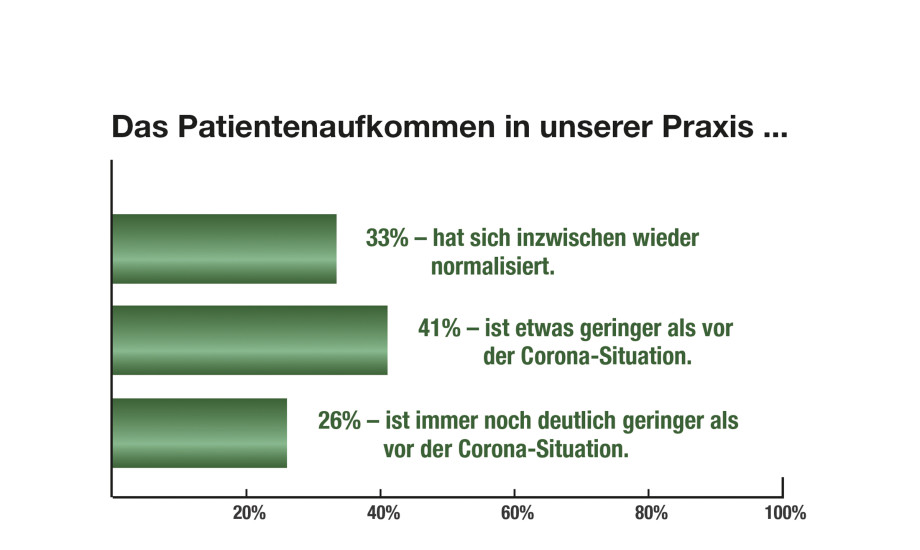 Das Patientenaufkommen in unserer Praxis ...

33% – hat sich inzwischen wieder normalisiert.

41% – ist etwas geringer als vor der Corona-Situation.

26% – ist immer noch deutlich geringer als vor der Corona-Situation.

20%
40%
60%
80%
100%